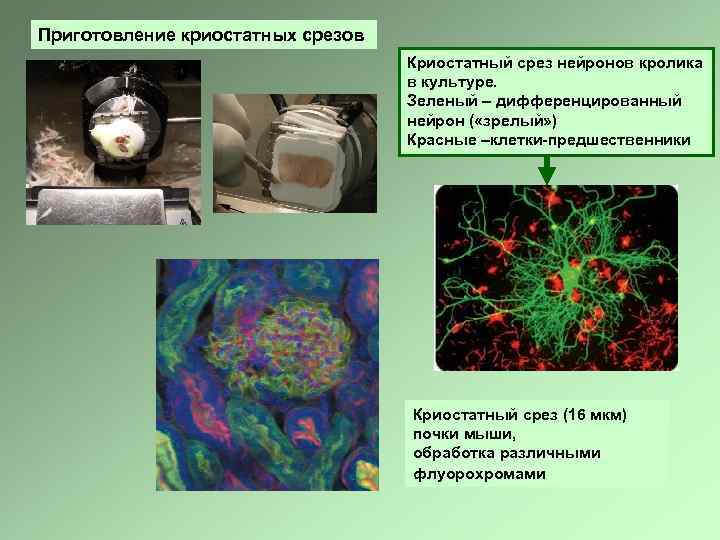 Приготовление криостатных срезов

Криостатный срез нейронов кролика в культуре.
Зеленый – дифференцированный нейрон («зрелый»)
Красные –клетки-предшественники

Криостатный срез (16 мкм) почки мыши,
обработка различными флуорохромами